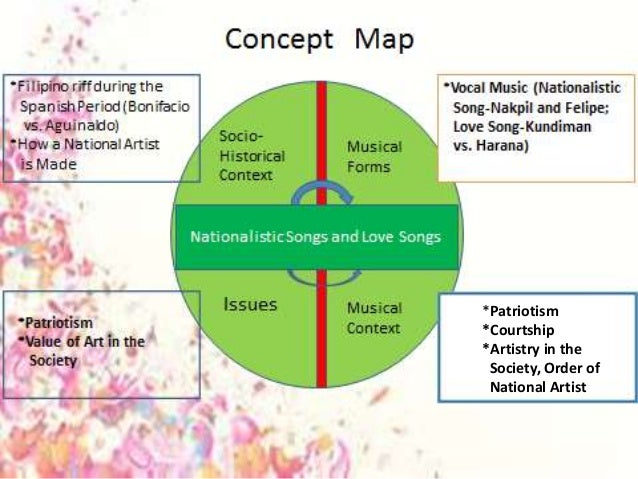 Concept Map

*Filipino riff during the Spanish Period (Bonifacio vs. Aguinaldo)
*How a National Artist is Made

Socio-Historical Context

Musical Forms

*Vocal Music (Nationalistic Song-Nakpil and Felipe; Love Song-Kundiman vs. Harana)

Nationalistic Songs and Love Songs

*Patriotism
*Value of Art in the Society

Issues

Musical Context

*Patriotism
*Courtship
*Artistry in the Society, Order of National Artist